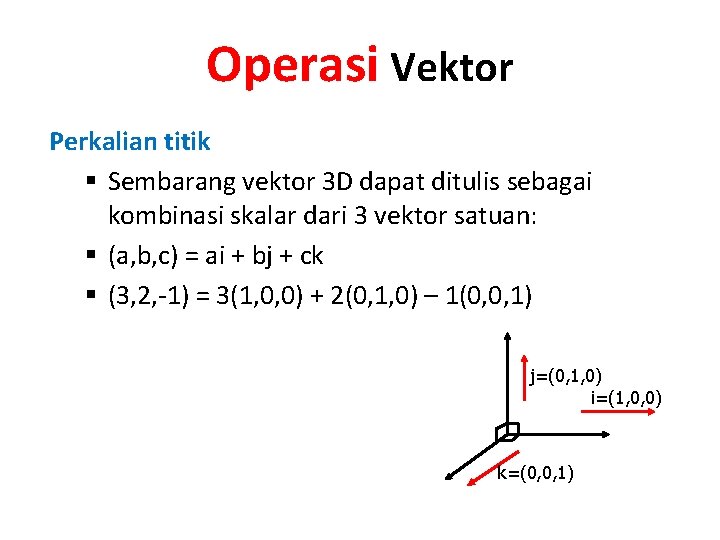 Operasi Vektor

Perkalian titik

▪ Sembarang vektor 3D dapat ditulis sebagai kombinasi skalar dari 3 vektor satuan:

▪ (a,b,c) = ai + bj + ck

▪ (3,2,-1) = 3(1,0,0) + 2(0,1,0) – 1(0,0,1)

j=(0,1,0)

i=(1,0,0)

k=(0,0,1)